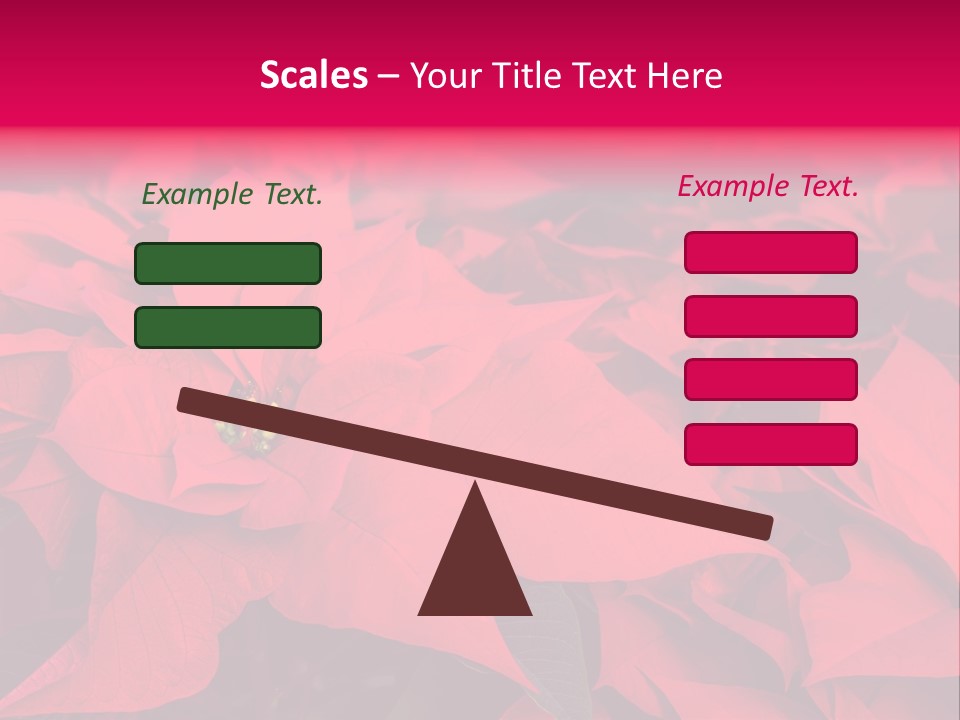 Scales – Your Title Text Here

Example Text.

Example Text.